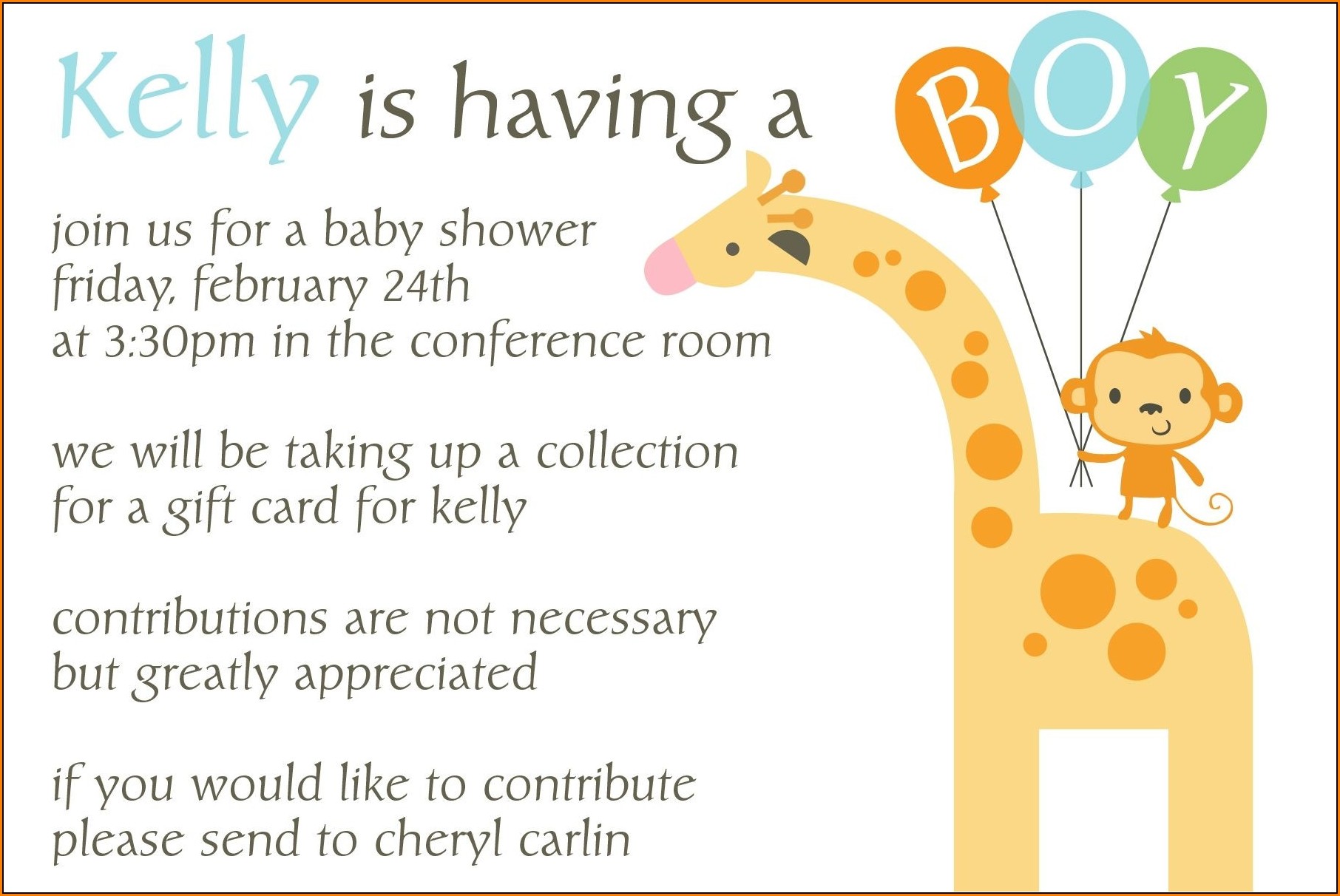 Kelly is having a BOY

join us for a baby shower
friday, february 24th
at 3:30pm in the conference room

we will be taking up a collection
for a gift card for kelly

contributions are not necessary
but greatly appreciated

if you would like to contribute
please send to cheryl carlin